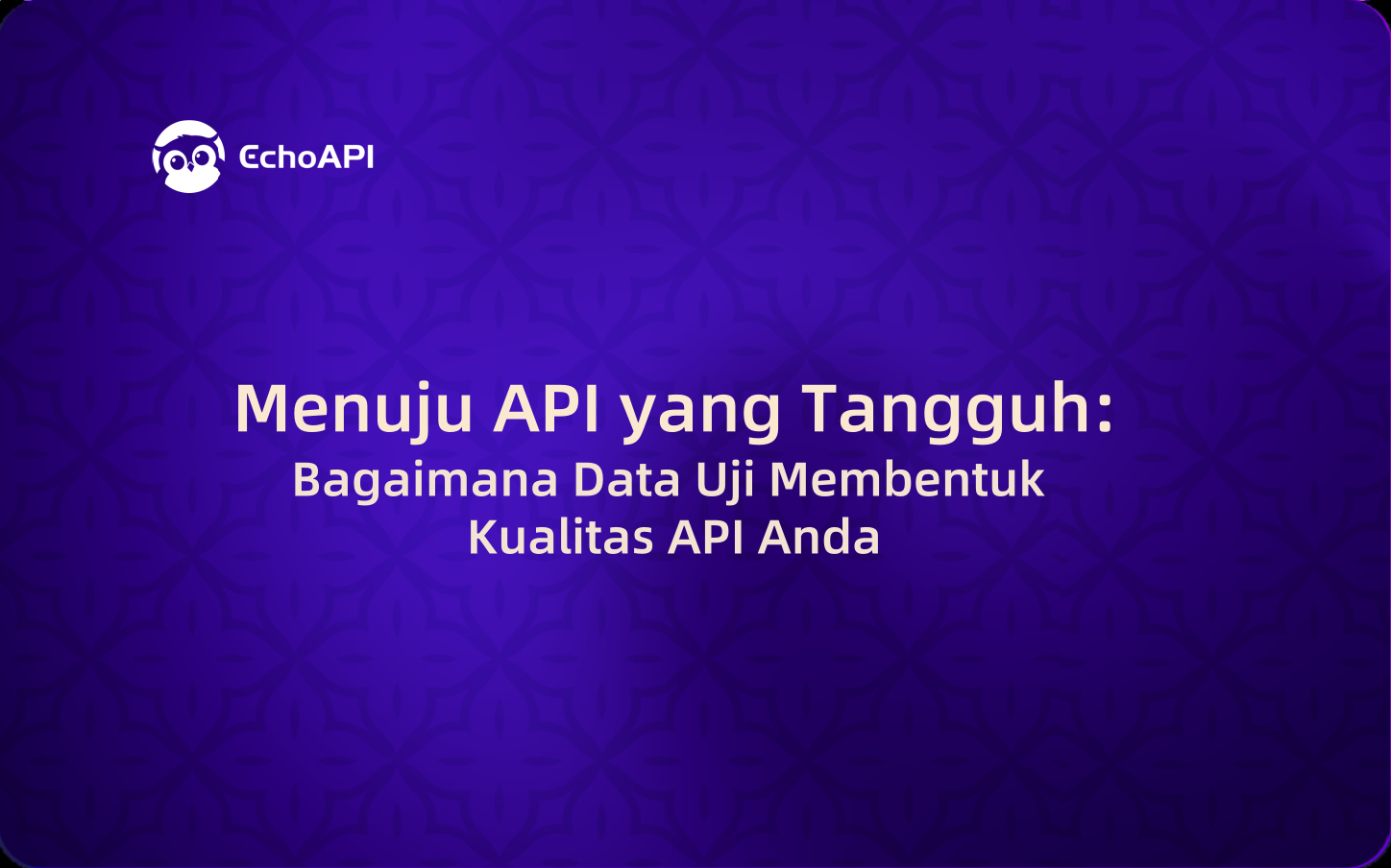 EchoAPI

Menuju API yang Tangguh:
Bagaimana Data Uji Membentuk Kualitas API Anda